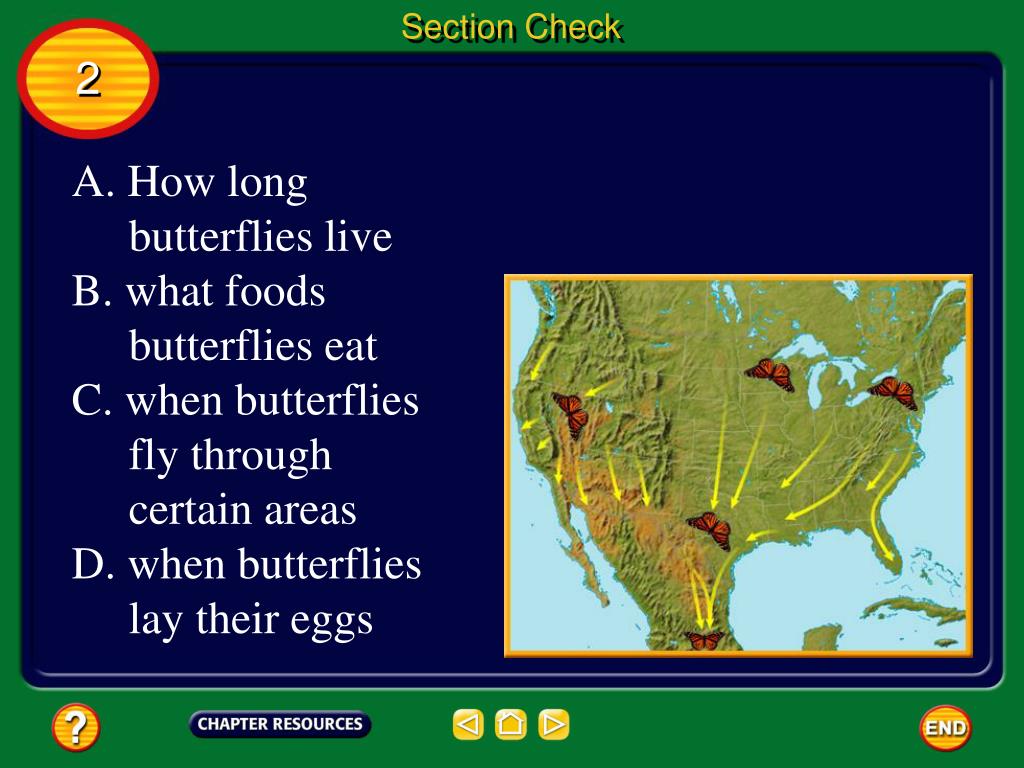 Section Check

2

A. How long butterflies live

B. what foods butterflies eat

C. when butterflies fly through certain areas

D. when butterflies lay their eggs

?

CHAPTER RESOURCES

END